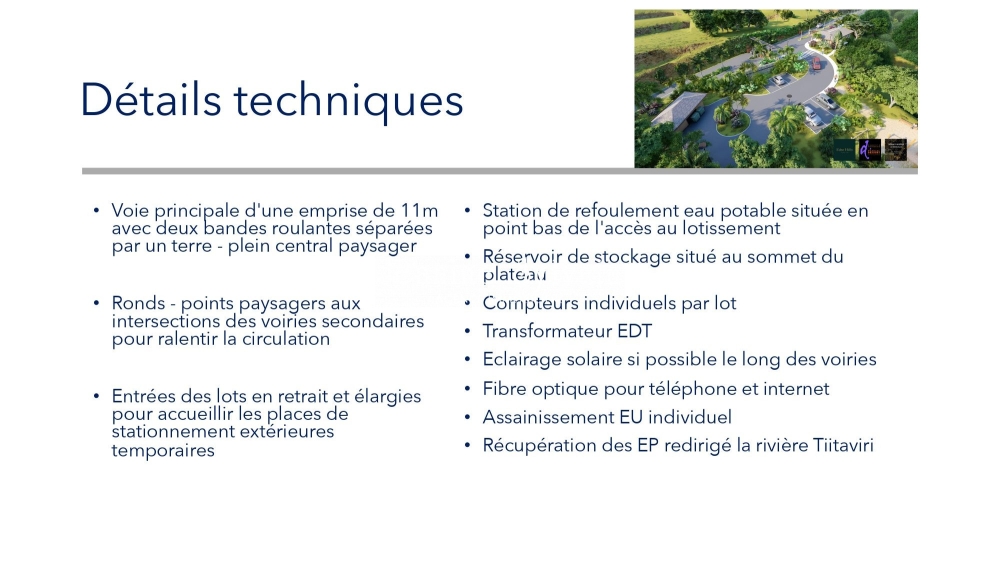 Détails techniques

• Voie principale d'une emprise de 11m avec deux bandes roulantes séparées par un terre - plein central paysager

• Ronds - points paysagers aux intersections des voiries secondaires pour ralentir la circulation

• Entrées des lots en retrait et élargies pour accueillir les places de stationnement extérieures temporaires

• Station de refoulement eau potable située en point bas de l'accès au lotissement

• Réservoir de stockage situé au sommet du plateau

• Compteurs individuels par lot

• Transformateur EDT

• Eclairage solaire si possible le long des voiries

• Fibre optique pour téléphone et internet

• Assainissement EU individuel

• Récupération des EP redirigé la rivière Tiitaviri